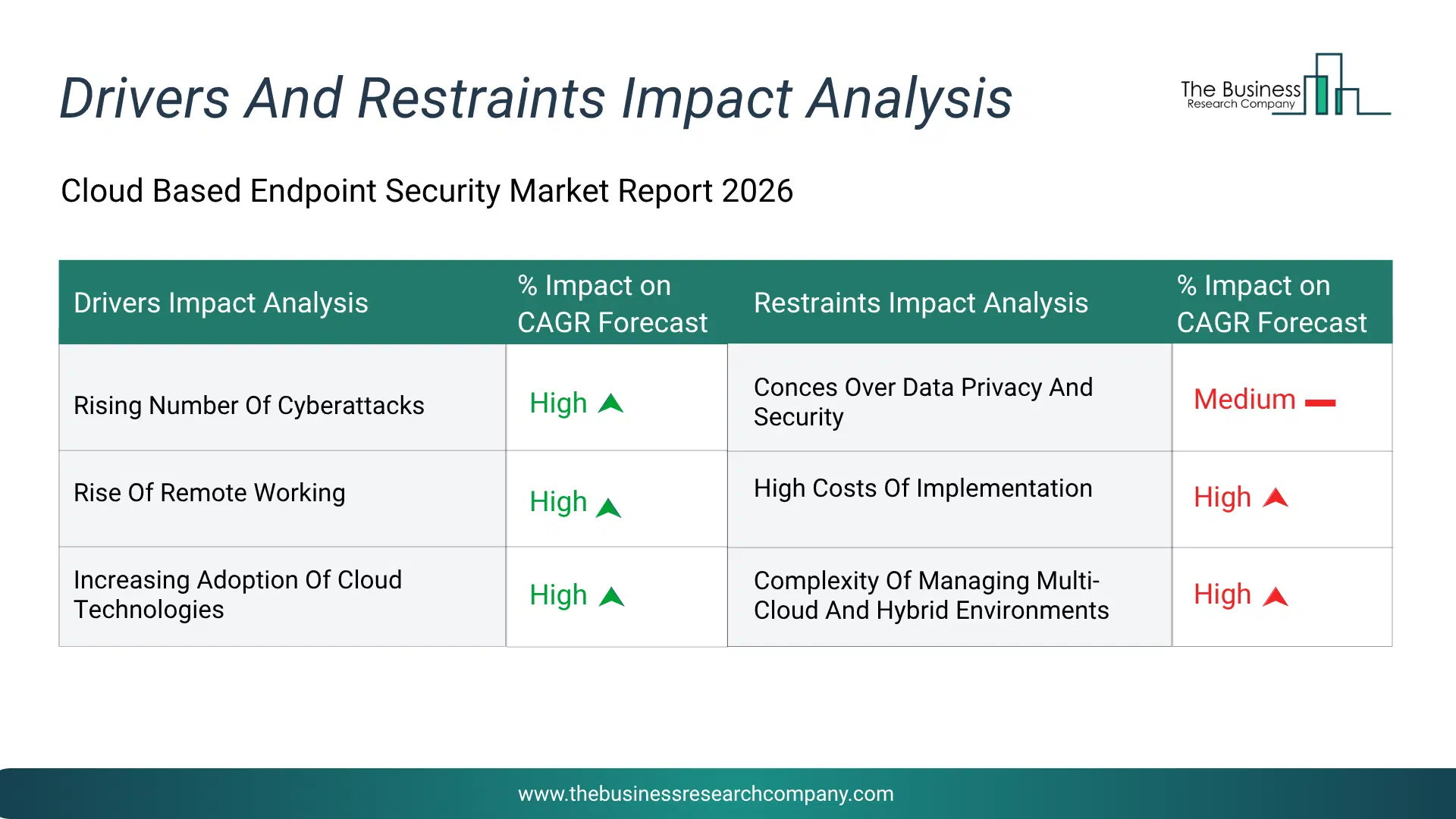 Drivers And Restraints Impact Analysis

The Business Research Company

Cloud Based Endpoint Security Market Report 2026

| Drivers Impact Analysis | % Impact on CAGR Forecast | Restraints Impact Analysis | % Impact on CAGR Forecast |
|---|---|---|---|
| Rising Number Of Cyberattacks | High | Conces Over Data Privacy And Security | Medium |
| Rise Of Remote Working | High | High Costs Of Implementation | High |
| Increasing Adoption Of Cloud Technologies | High | Complexity Of Managing Multi-Cloud And Hybrid Environments | High |

www.thebusinessresearchcompany.com